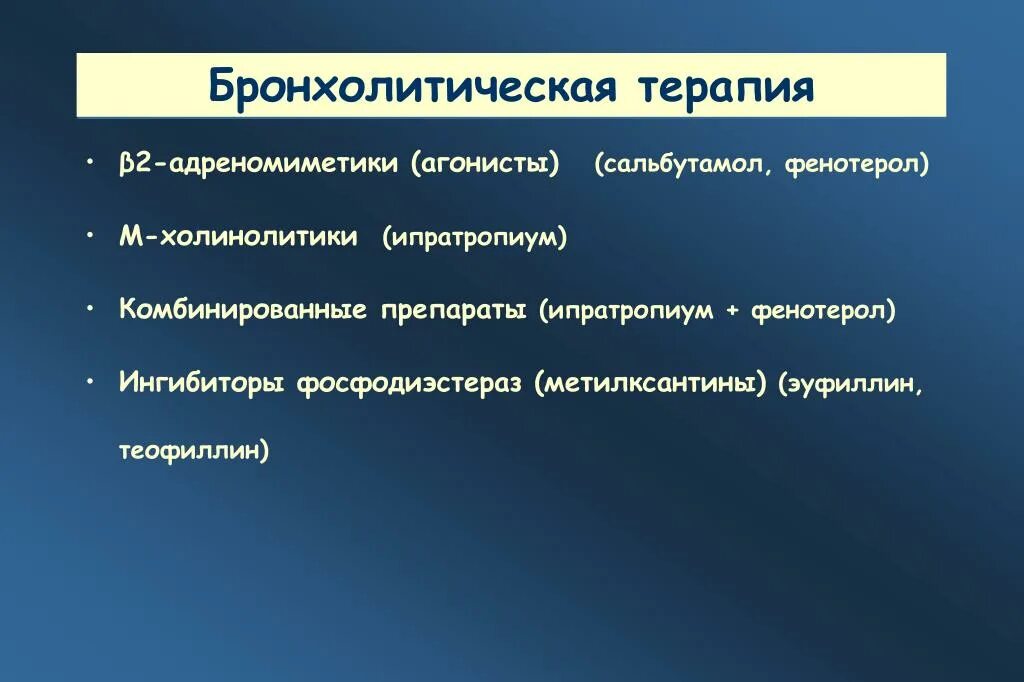 Бронхолитическая терапия

• β2-адреномиметики (агонисты) (сальбутамол, фенотерол)

• М-холинолитики (ипратропиум)

• Комбинированные препараты (ипратропиум + фенотерол)

• Ингибиторы фосфодиэстераз (метилксантины) (эуфиллин, теофиллин)